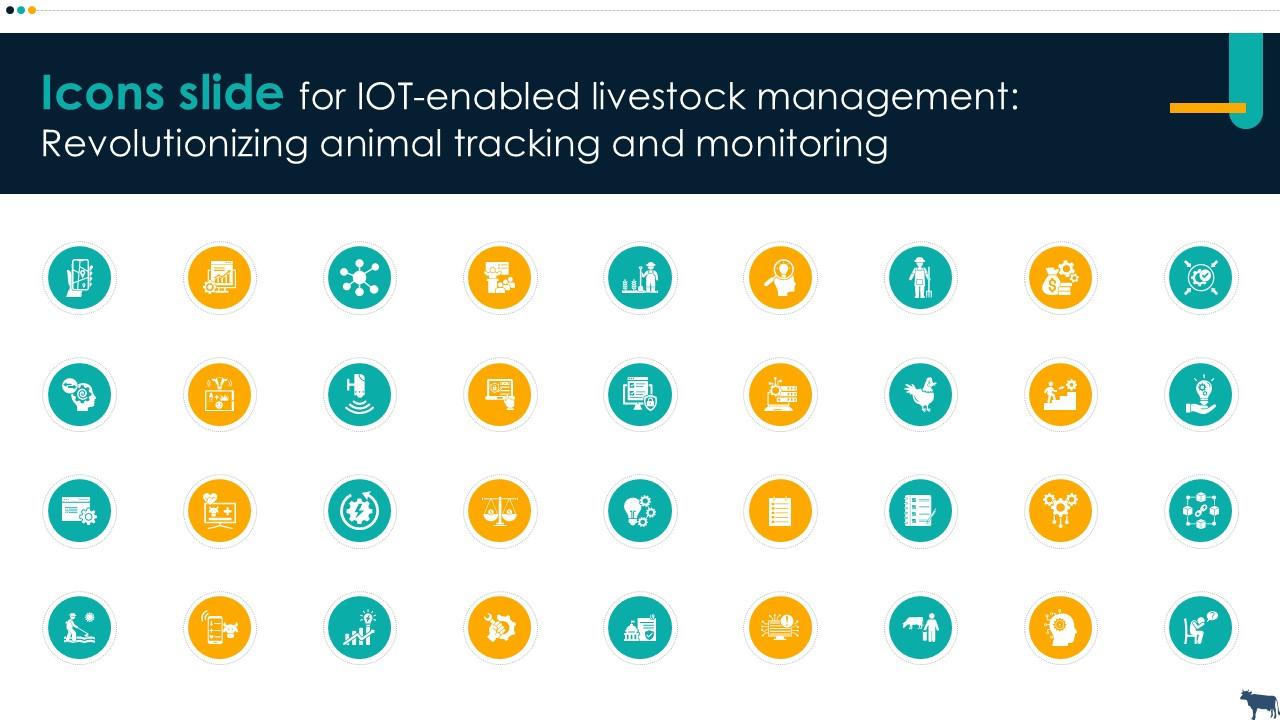 Icons slide for IOT-enabled livestock management: Revolutionizing animal tracking and monitoring